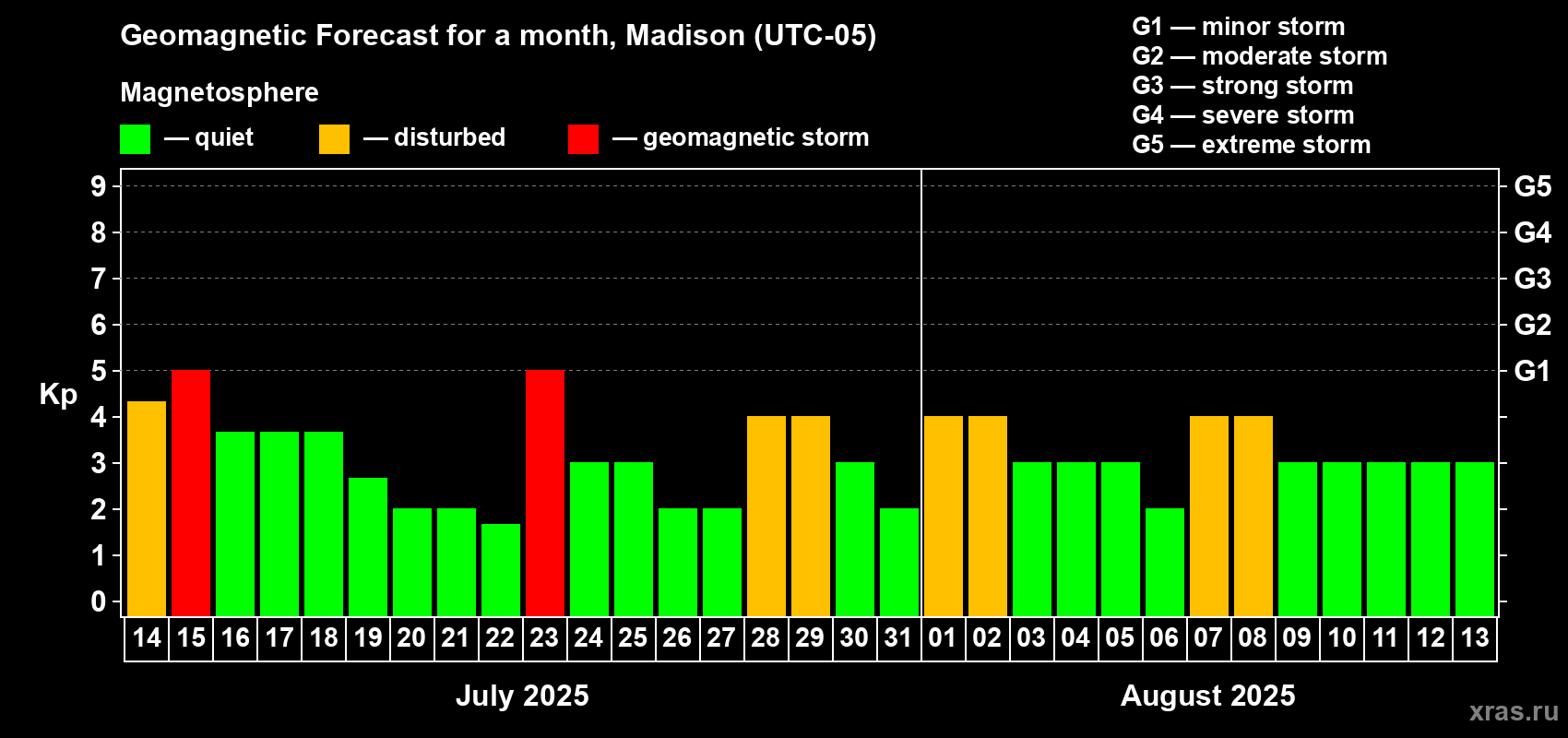 Geomagnetic Forecast for a month, Madison (UTC-05)

Magnetosphere

— quiet — disturbed — geomagnetic storm

G1 — minor storm
G2 — moderate storm
G3 — strong storm
G4 — severe storm
G5 — extreme storm

Kp

9 8 7 6 5 4 3 2 1 0

G5 G4 G3 G2 G1

14 15 16 17 18 19 20 21 22 23 24 25 26 27 28 29 30 31 01 02 03 04 05 06 07 08 09 10 11 12 13

July 2025

August 2025

xras.ru